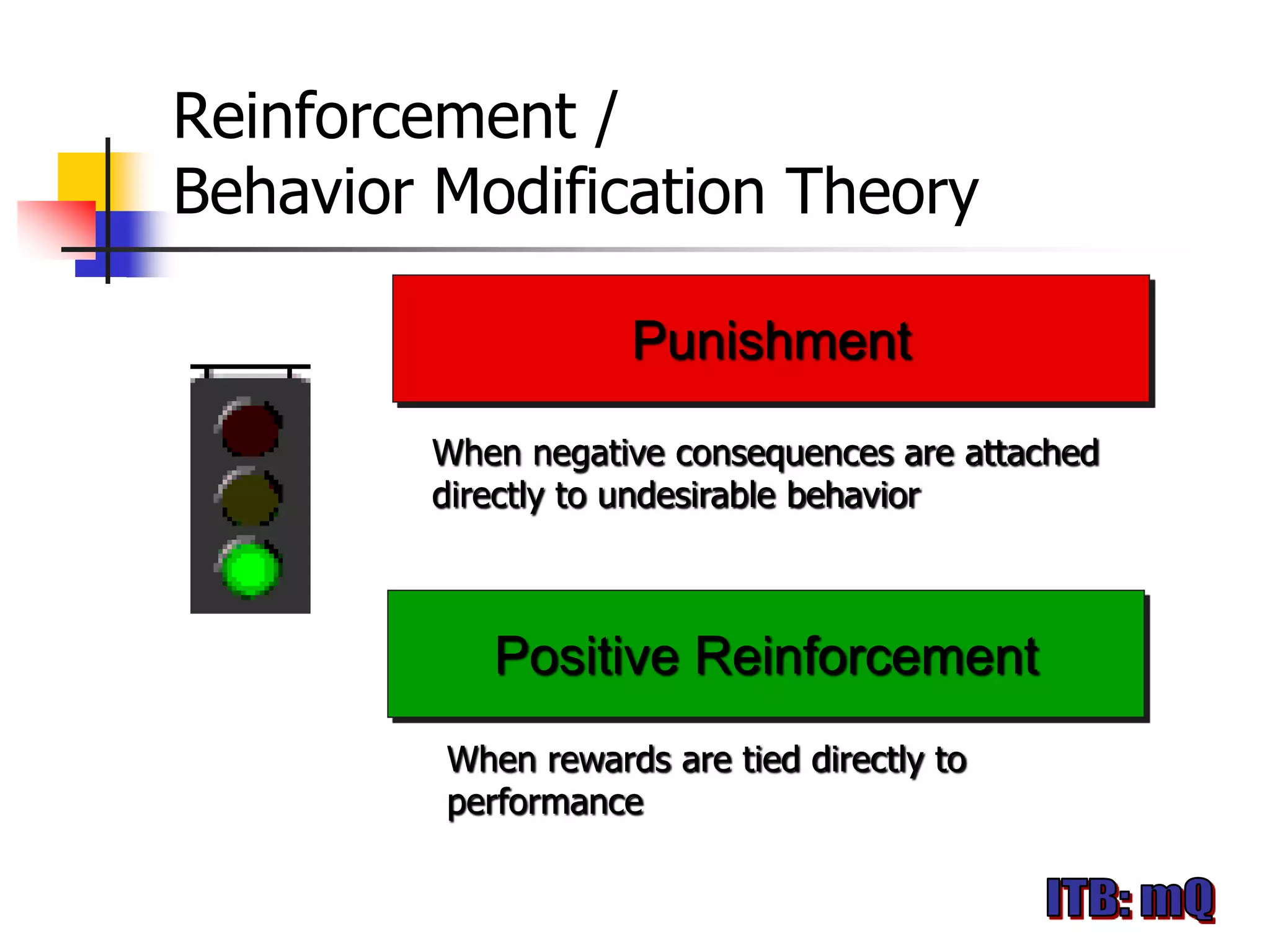 Reinforcement /
Behavior Modification Theory

Punishment

When negative consequences are attached directly to undesirable behavior

Positive Reinforcement

When rewards are tied directly to performance

ITB: mQ